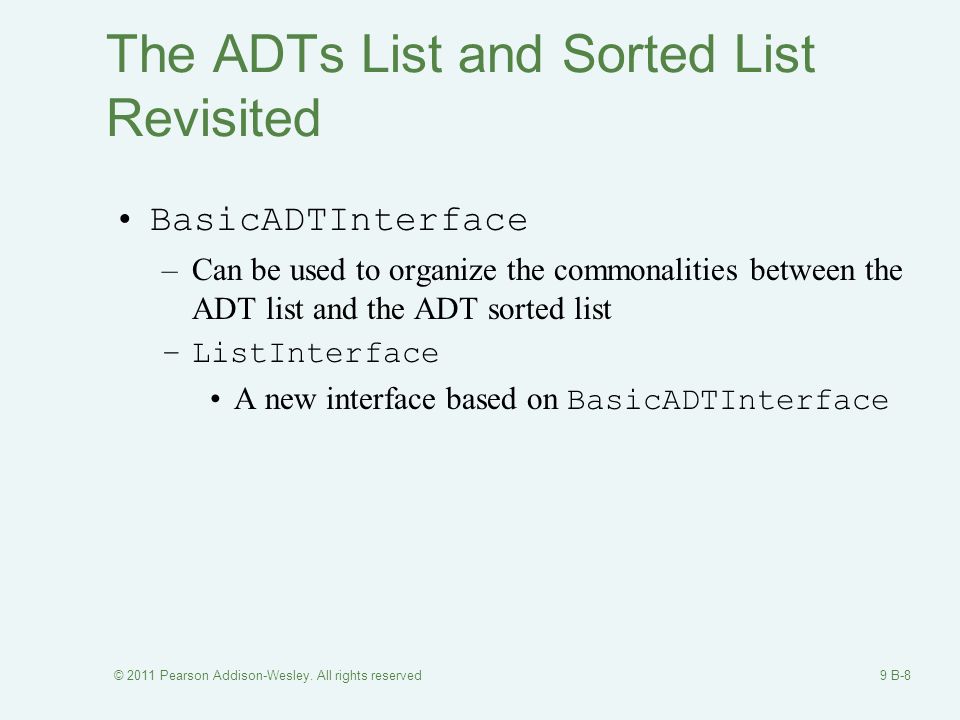 The ADTs List and Sorted List Revisited

• BasicADTInterface
– Can be used to organize the commonalities between the ADT list and the ADT sorted list
– ListInterface
• A new interface based on BasicADTInterface

© 2011 Pearson Addison-Wesley. All rights reserved

9 B-8